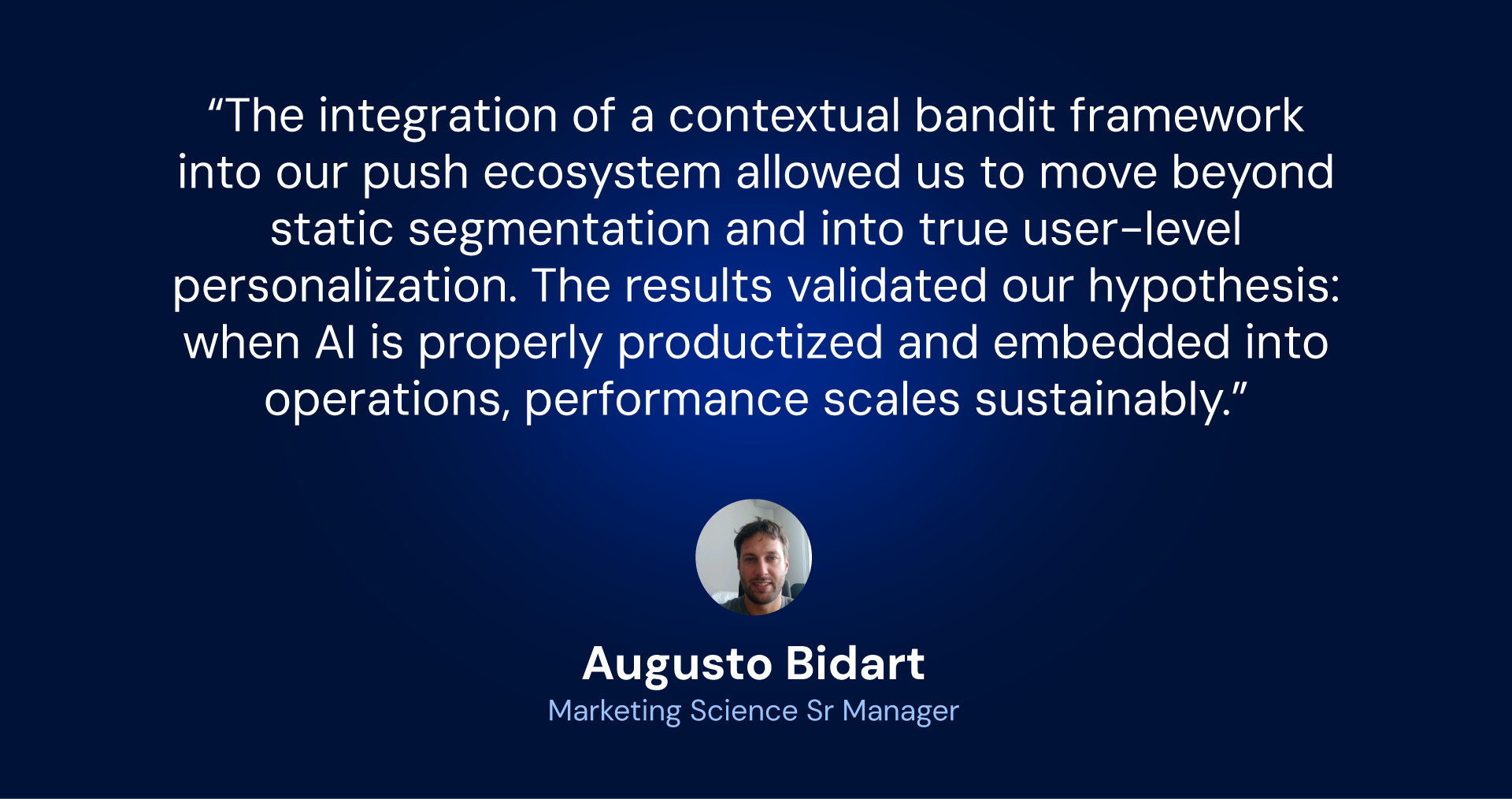 “The integration of a contextual bandit framework into our push ecosystem allowed us to move beyond static segmentation and into true user-level personalization. The results validated our hypothesis: when AI is properly productized and embedded into operations, performance scales sustainably.”

Augusto Bidart
Marketing Science Sr Manager